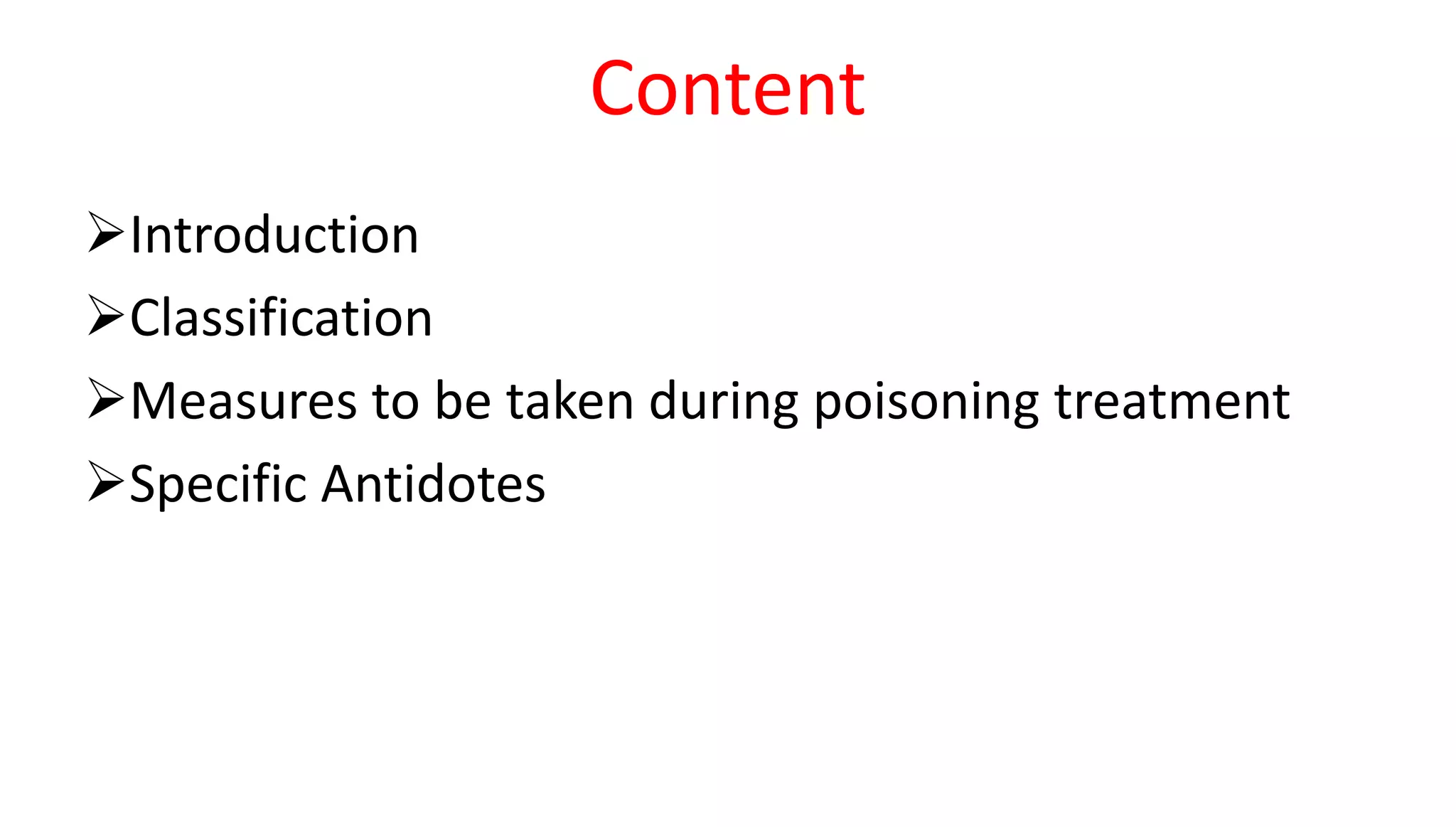 Content

➢Introduction

➢Classification

➢Measures to be taken during poisoning treatment

➢Specific Antidotes